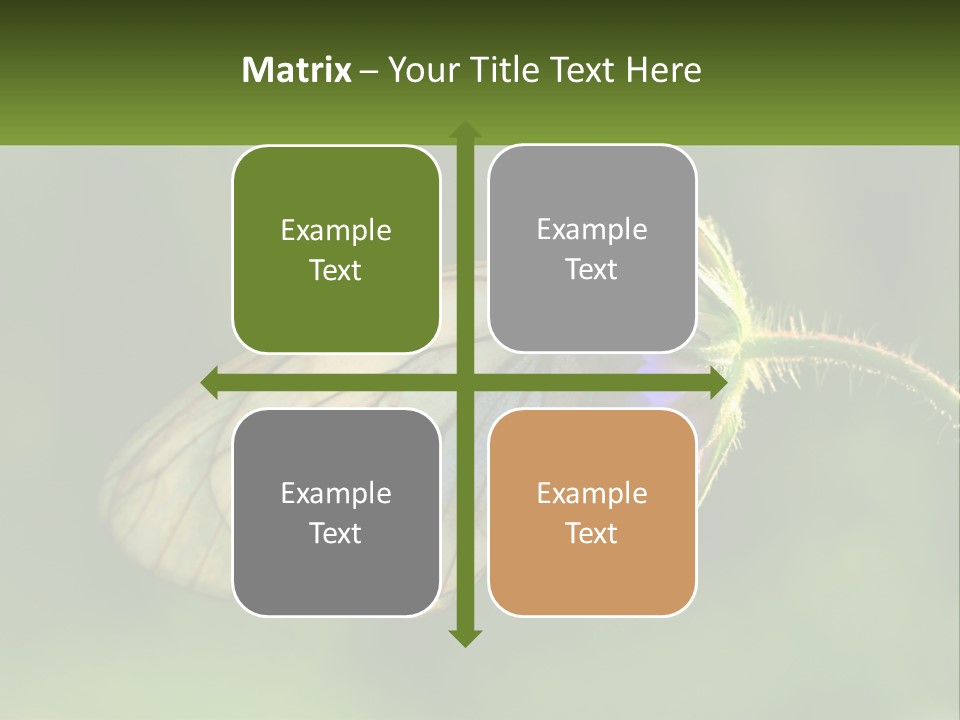 Matrix – Your Title Text Here

Example Text

Example Text

Example Text

Example Text